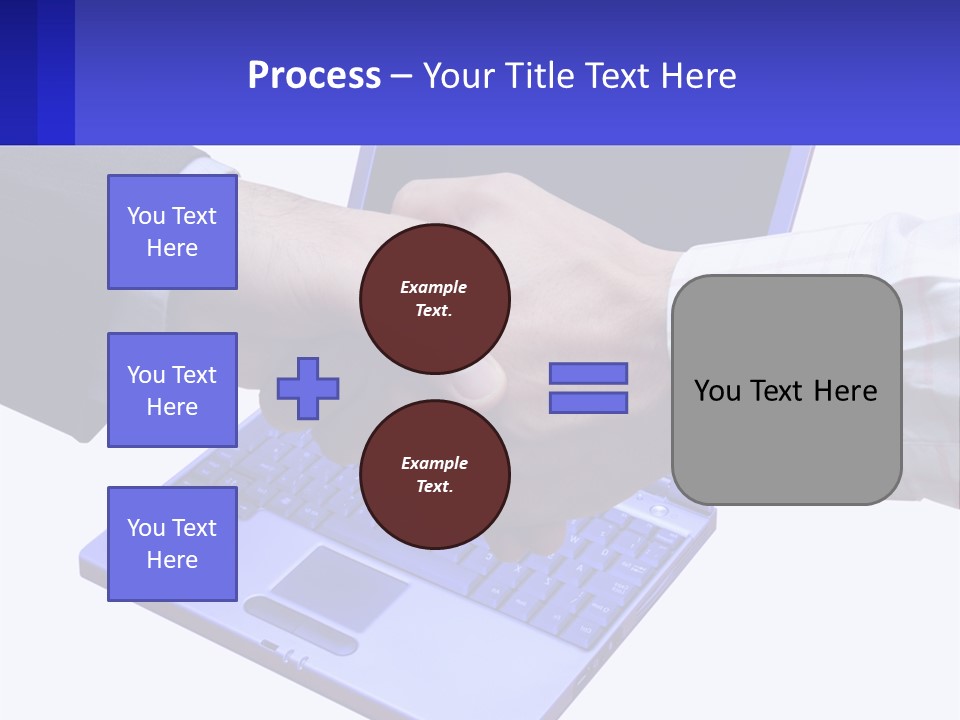 Process – Your Title Text Here

You Text Here

You Text Here

You Text Here

Example Text.

Example Text.

You Text Here